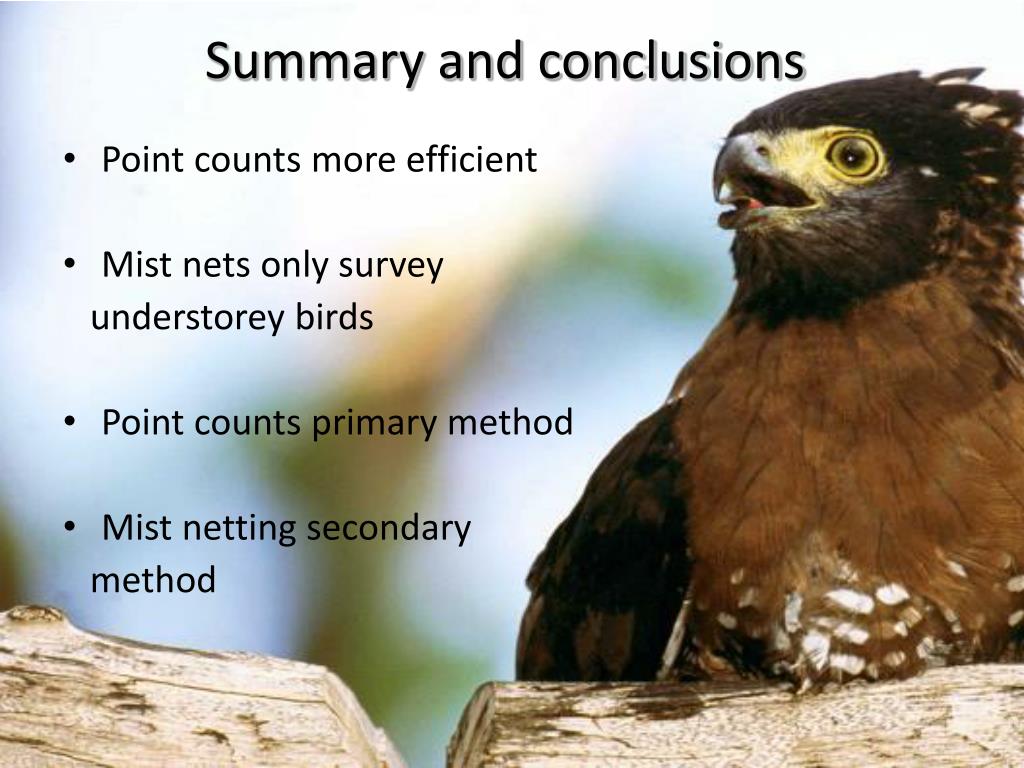 Summary and conclusions

• Point counts more efficient

• Mist nets only survey understorey birds

• Point counts primary method

• Mist netting secondary method